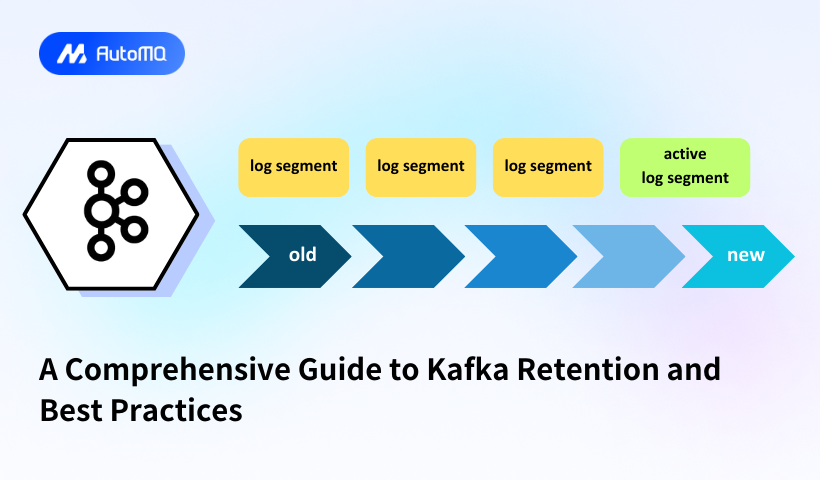 AutoMQ

log segment

log segment

log segment

active log segment

old

new

A Comprehensive Guide to Kafka Retention and Best Practices